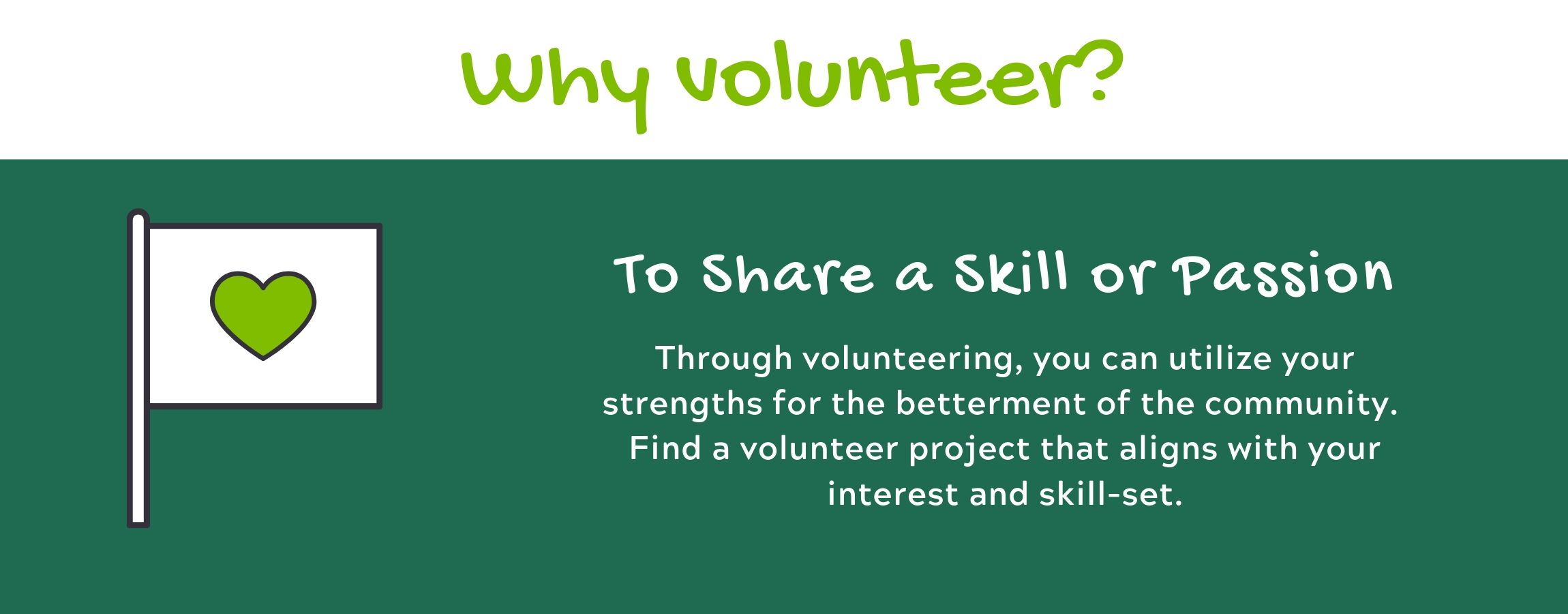 Why volunteer?

To Share a Skill or Passion

Through volunteering, you can utilize your strengths for the betterment of the community. Find a volunteer project that aligns with your interest and skill-set.